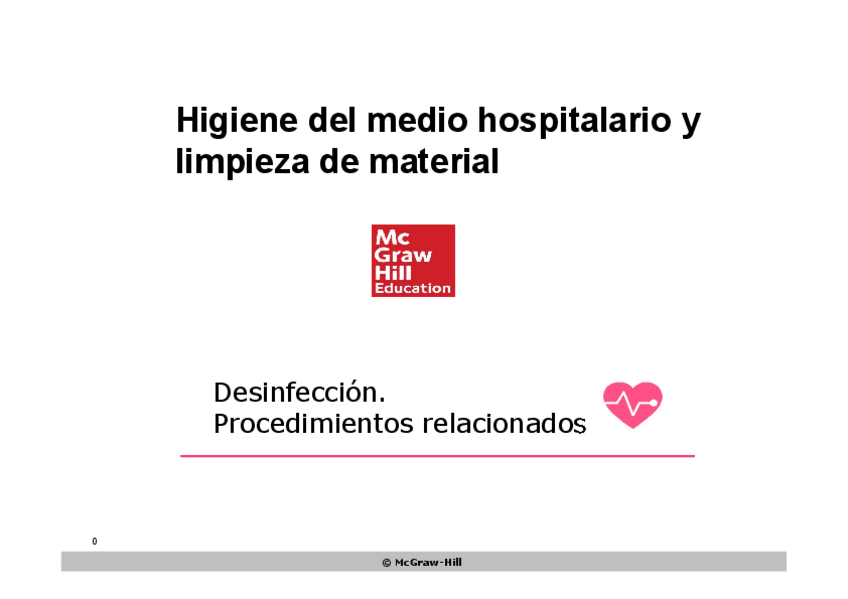 Higiene del medio hospitalario y limpieza de material

Mc
Graw
Hill
Education

Desinfección.
Procedimientos relacionados

0

© McGraw-Hill